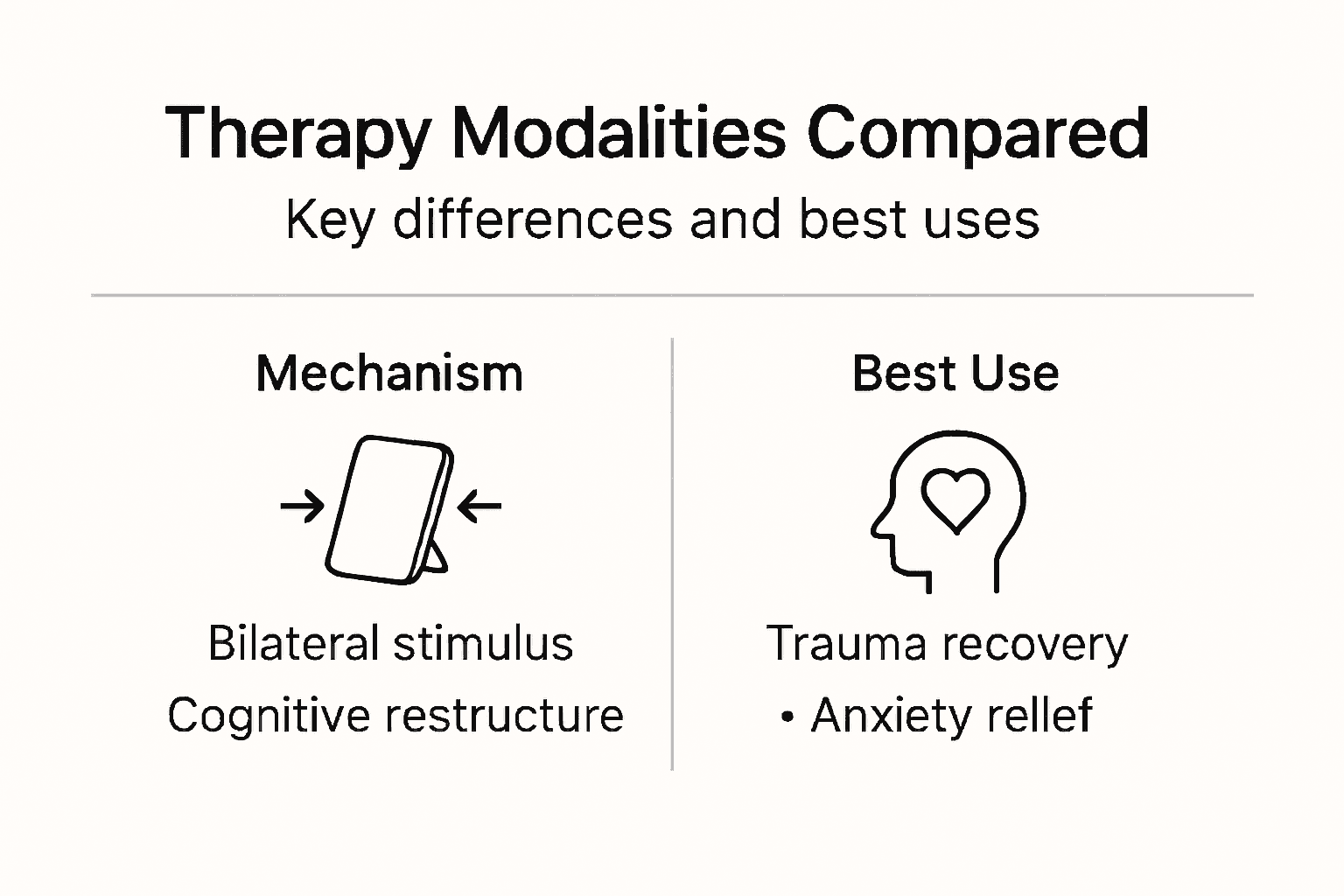 Therapy Modalities Compared

Key differences and best uses

Mechanism

Bilateral stimulus

Cognitive restructure

Best Use

Trauma recovery

• Anxiety rellef